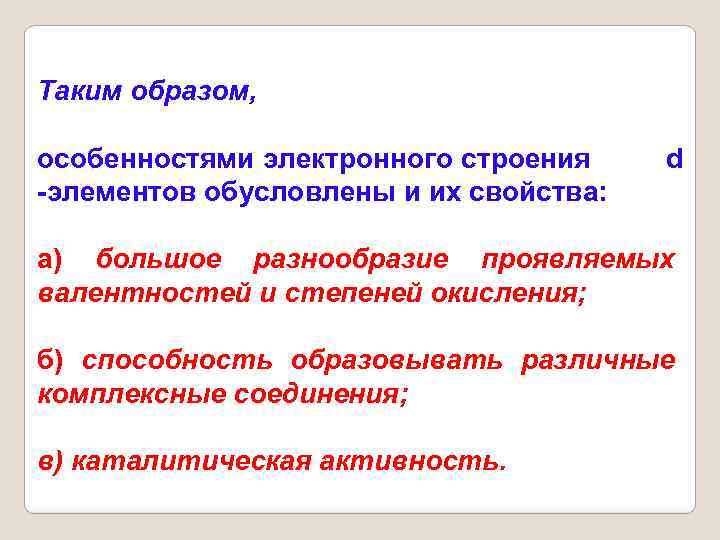 Таким образом,

особенностями электронного строения d -элементов обусловлены и их свойства:

а) большое разнообразие проявляемых валентностей и степеней окисления;

б) способность образовывать различные комплексные соединения;

в) каталитическая активность.